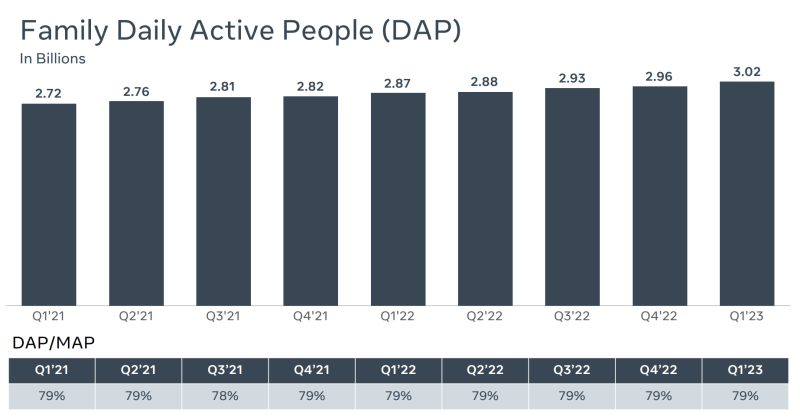 Family Daily Active People (DAP)
In Billions

2.72 2.76 2.81 2.82 2.87 2.88 2.93 2.96 3.02

Q1'21 Q2'21 Q3'21 Q4'21 Q1'22 Q2'22 Q3'22 Q4'22 Q1'23

DAP/MAP

| Q1'21 | Q2'21 | Q3'21 | Q4'21 | Q1'22 | Q2'22 | Q3'22 | Q4'22 | Q1'23 |
|---|---|---|---|---|---|---|---|---|
| 79% | 79% | 78% | 79% | 79% | 79% | 79% | 79% | 79% |